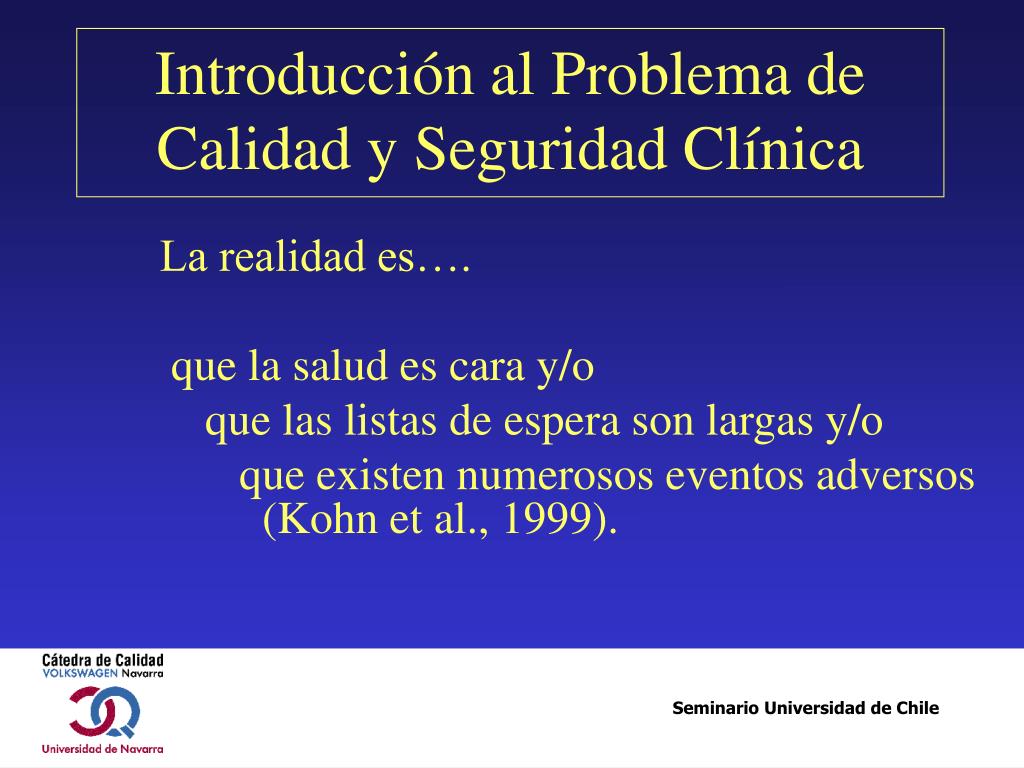 Introducción al Problema de Calidad y Seguridad Clínica

La realidad es….

que la salud es cara y/o

que las listas de espera son largas y/o

que existen numerosos eventos adversos (Kohn et al., 1999).

Cátedra de Calidad
VOLKSWAGEN Navarra

Universidad de Navarra

Seminario Universidad de Chile